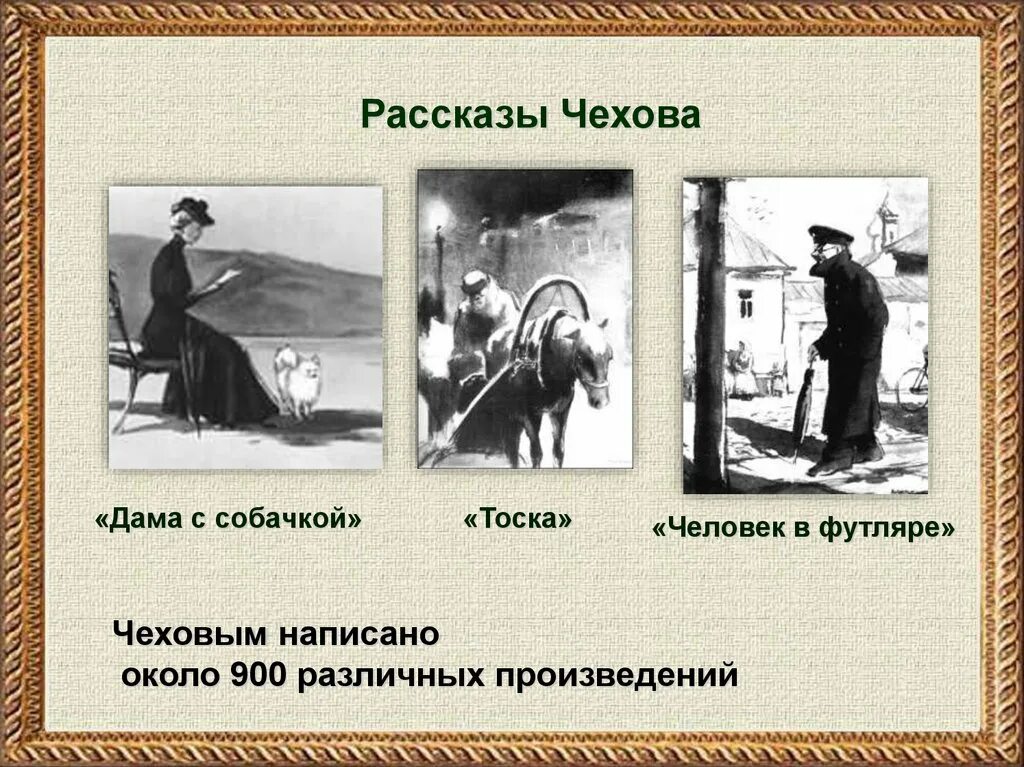 Рассказы Чехова

«Дама с собачкой»

«Тоска»

«Человек в футляре»

Чеховым написано
около 900 различных произведений